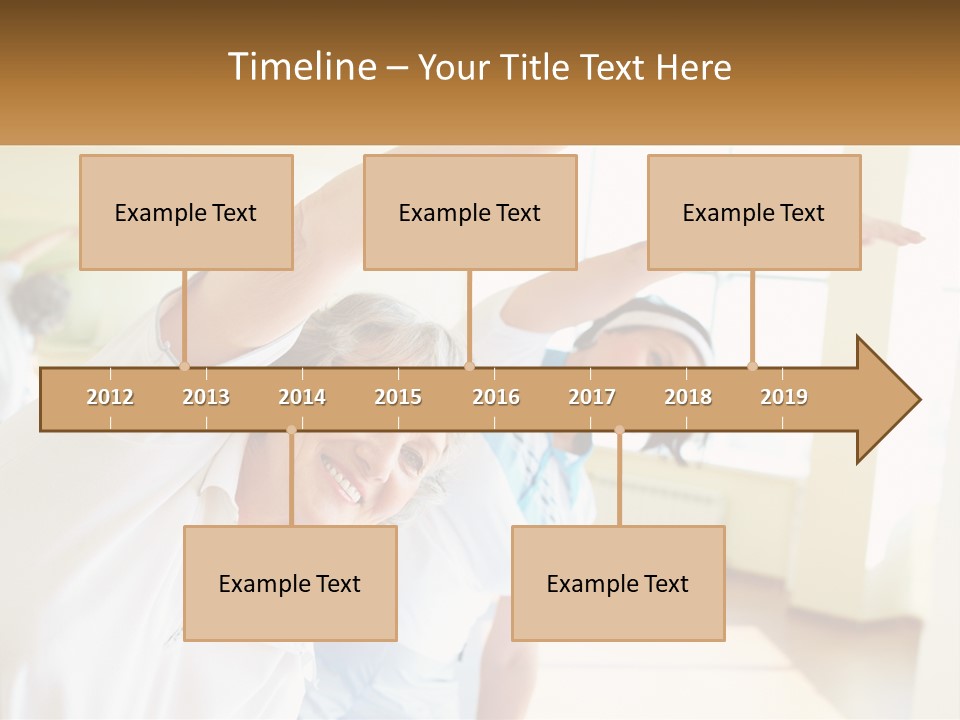 Timeline – Your Title Text Here

Example Text

Example Text

Example Text

2012 2013 2014 2015 2016 2017 2018 2019

Example Text

Example Text